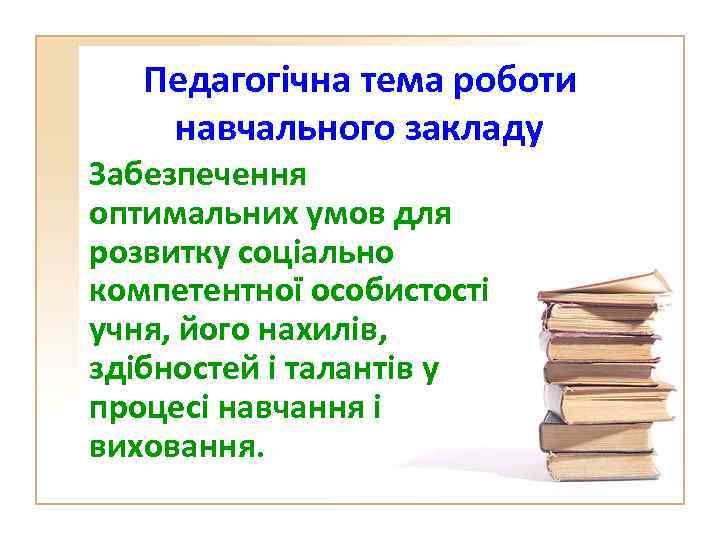 Педагогічна тема роботи навчального закладу

Забезпечення оптимальних умов для розвитку соціально компетентної особистості учня, його нахилів, здібностей і талантів у процесі навчання і виховання.